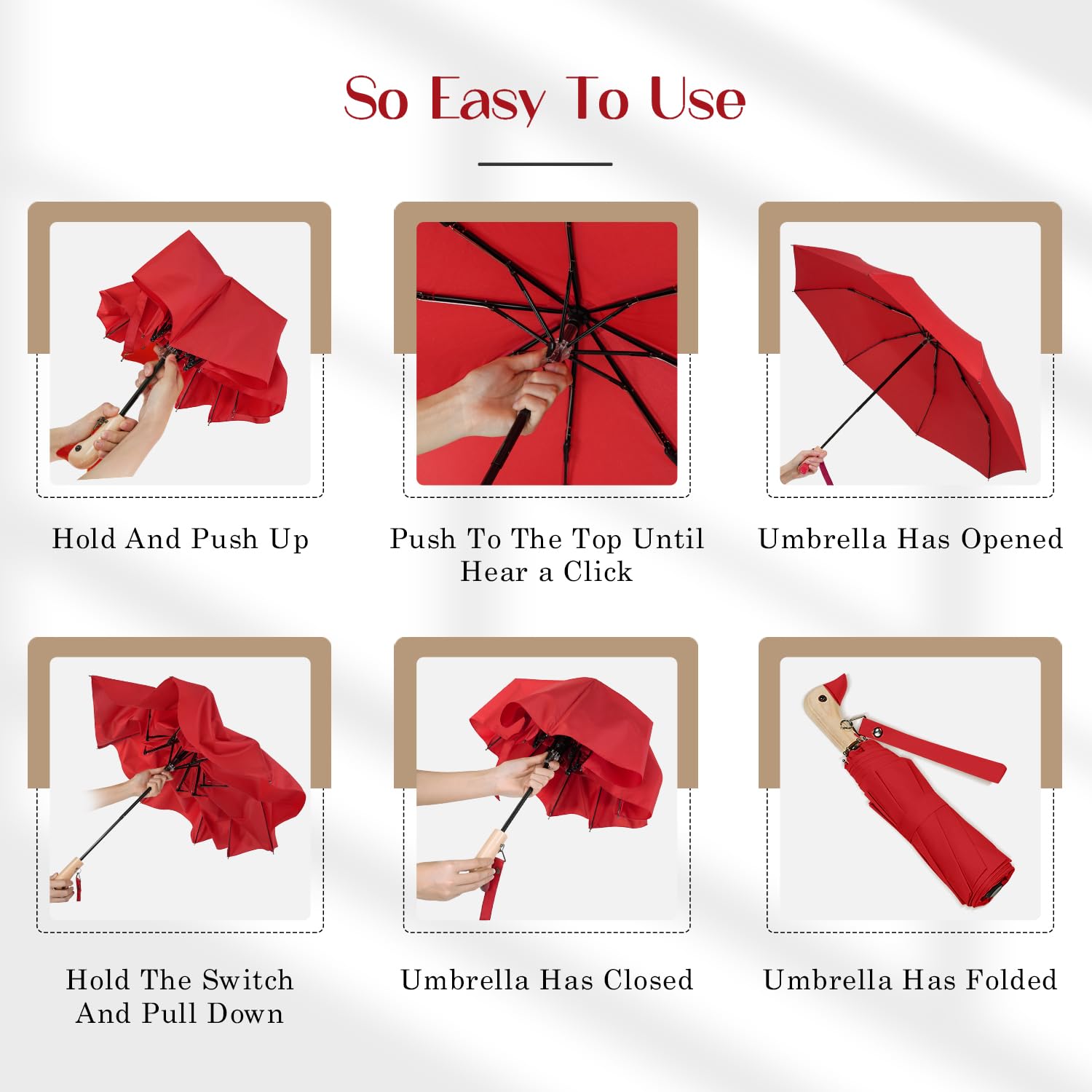 So Easy To Use

Hold And Push Up

Push To The Top Until Hear a Click

Umbrella Has Opened

Hold The Switch And Pull Down

Umbrella Has Closed

Umbrella Has Folded